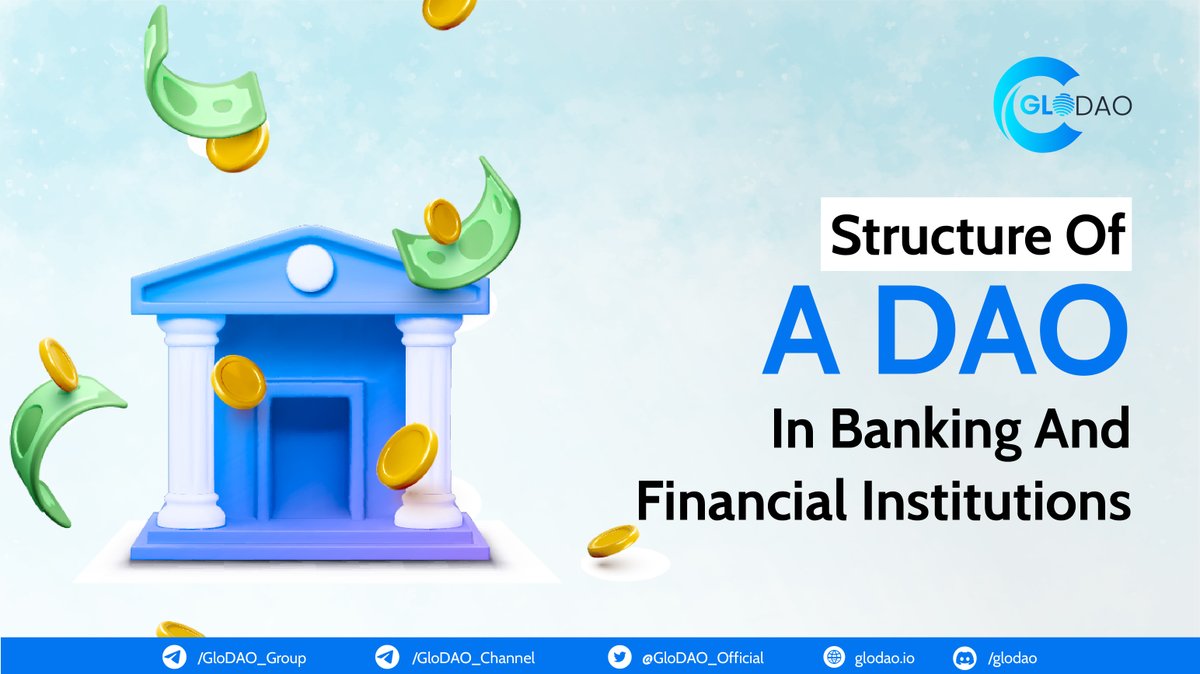 GLODAO

Structure Of
A DAO
In Banking And
Financial Institutions

/GloDAO_Group /GloDAO_Channel @GloDAO_Official glodao.io /glodao